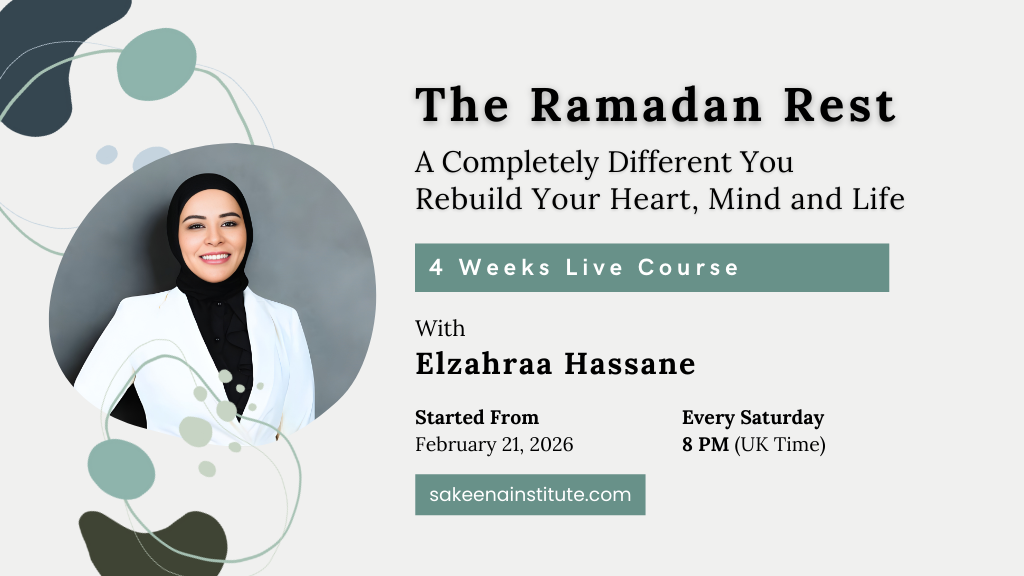 The Ramadan Rest

A Completely Different You
Rebuild Your Heart, Mind and Life

4 Weeks Live Course

With
Elzahraa Hassane

Started From
February 21, 2026

Every Saturday
8 PM (UK Time)

sakeenainstitute.com